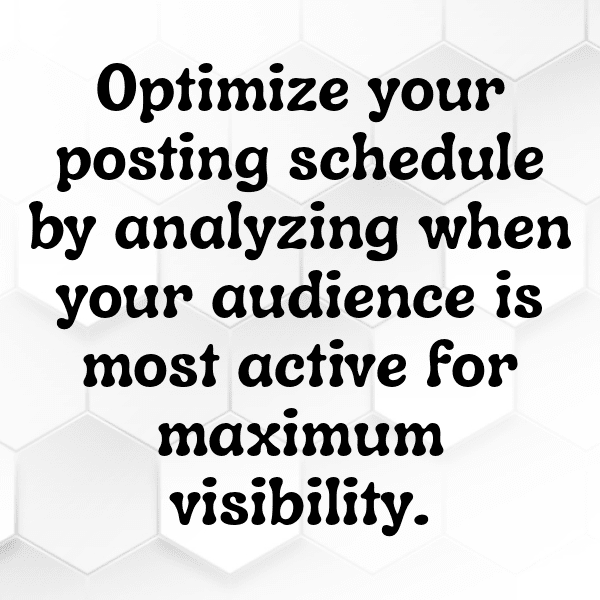 Optimize your posting schedule by analyzing when your audience is most active for maximum visibility.